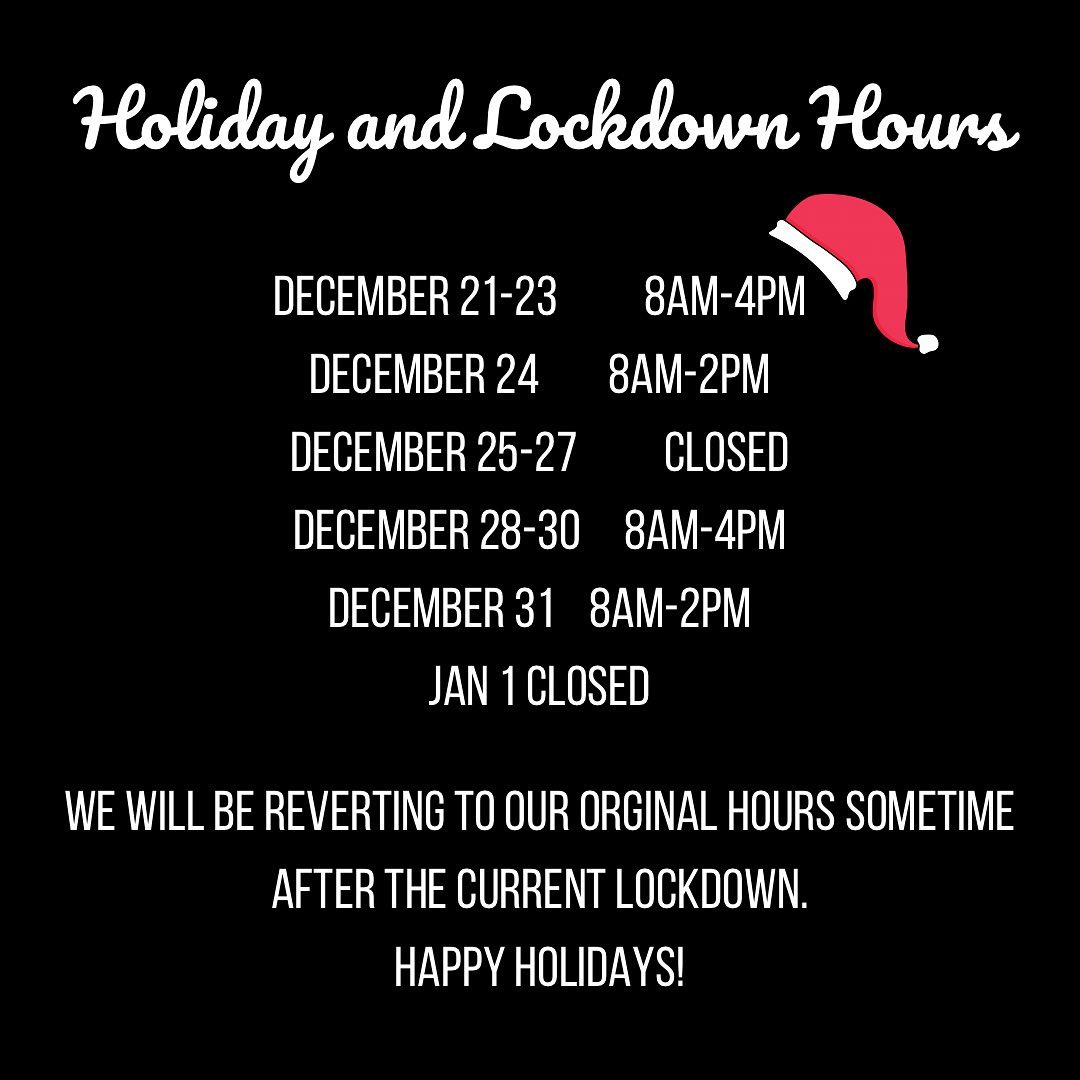 Holiday and Lockdown Hours

DECEMBER 21-23 8AM-4PM
DECEMBER 24 8AM-2PM
DECEMBER 25-27 CLOSED
DECEMBER 28-30 8AM-4PM
DECEMBER 31 8AM-2PM
JAN 1 CLOSED

WE WILL BE REVERTING TO OUR ORGINAL HOURS SOMETIME AFTER THE CURRENT LOCKDOWN.
HAPPY HOLIDAYS!